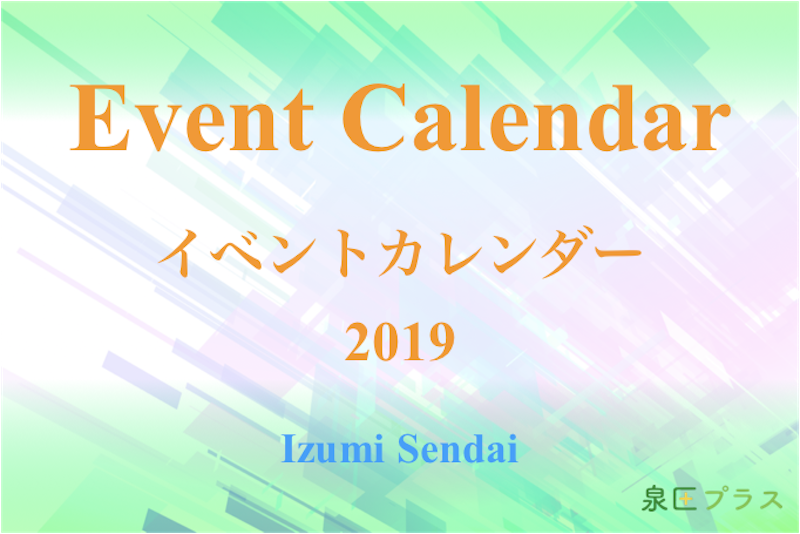 Event Calendar

イベントカレンダー

2019

Izumi Sendai

泉区プラス